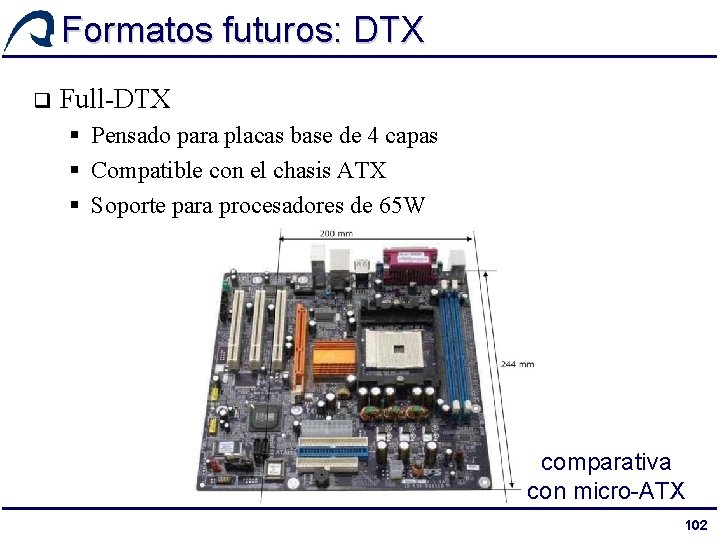 Formatos futuros: DTX

❑ Full-DTX

▪ Pensado para placas base de 4 capas
▪ Compatible con el chasis ATX
▪ Soporte para procesadores de 65W

200 mm

244 mm

comparativa con micro-ATX

102